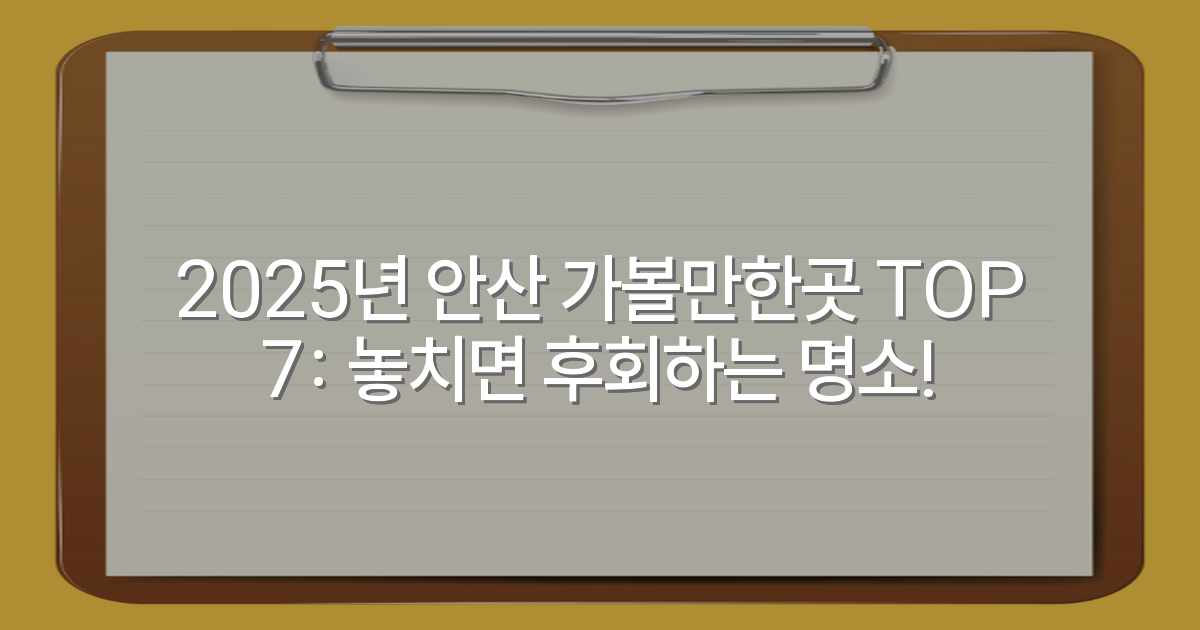 2025년 안산 가볼만한곳 TOP 7: 놓치면 후회하는 명소!